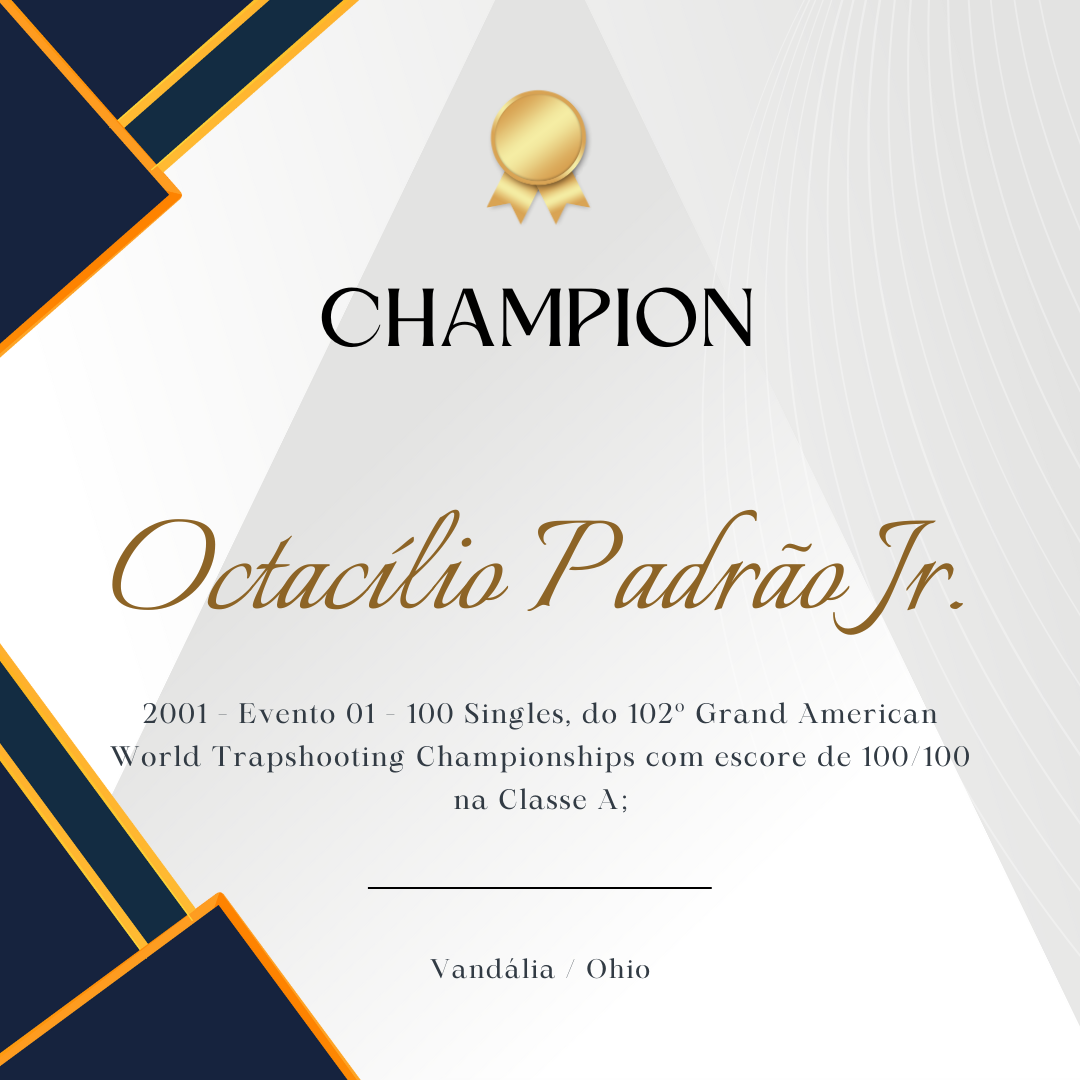 CHAMPION

Octacílio Padrão Jr.

2001 - Evento 01 - 100 Singles, do 102º Grand American World Trapshooting Championships com escore de 100/100 na Classe A;

Vandália / Ohio